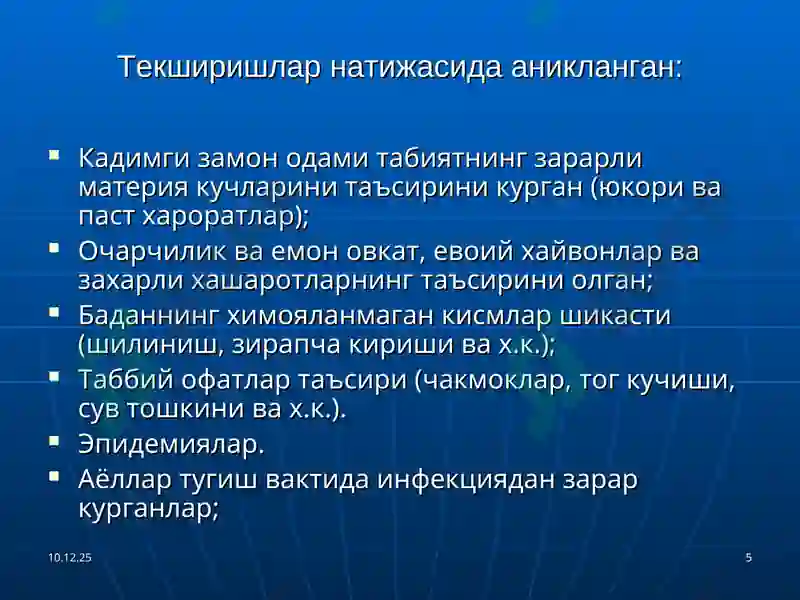 Текширишлар натижасида аникланган:

▪ Кадимги замон одами табиятнинг зарарли материя кучларини таъсирини курган (юкори ва паст хароратлар);
▪ Очарчилик ва емон овкат, евоий хайвонлар ва захарли хашаротларнинг таъсирини олган;
▪ Баданнинг химояланмаган кисмлар шикасти (шилиниш, зирапча кириши ва х.к.);
▪ Таббий офатлар таъсири (чакмоклар, тог кучиши, сув тошкини ва х.к.).
▪ Эпидемиялар.
▪ Аёллар тугиш вактида инфекциядан зарар курганлар;

10.12.25

5